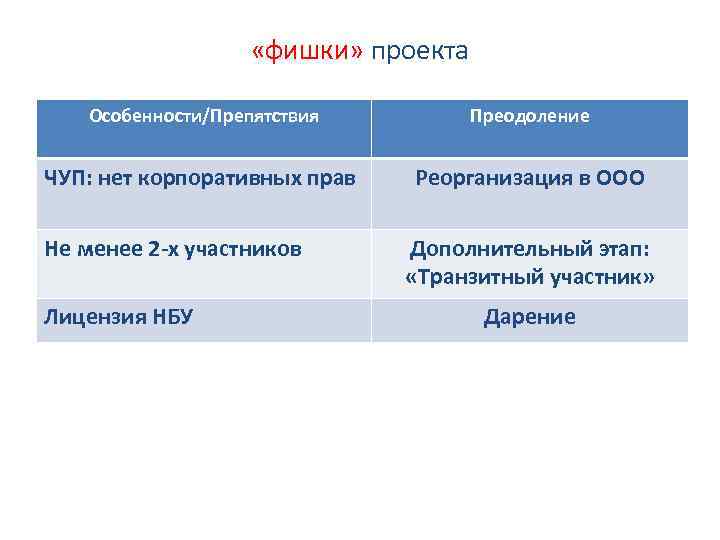 «фишки» проекта

| Особенности/Препятствия | Преодоление |
|---|---|
| ЧУП: нет корпоративных прав | Реорганизация в ООО |
| Не менее 2-х участников | Дополнительный этап: «Транзитный участник» |
| Лицензия НБУ | Дарение |